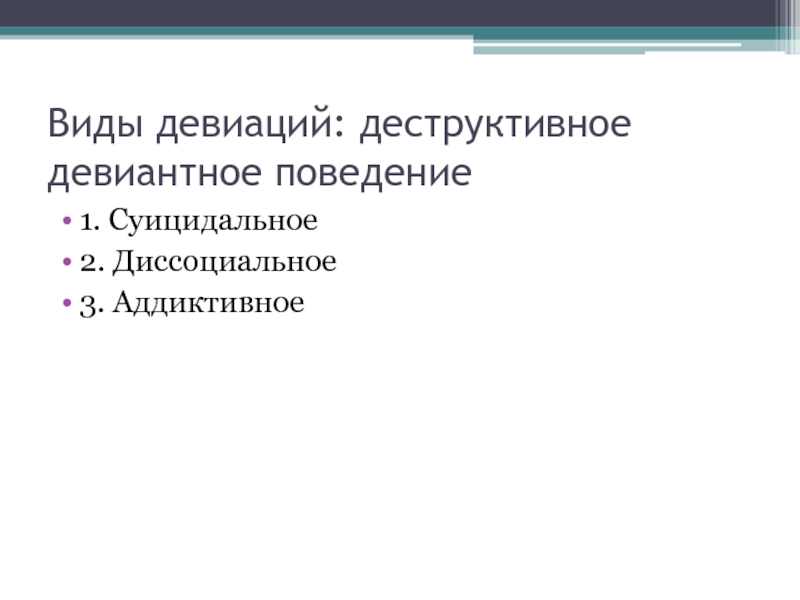 Виды девиаций: деструктивное девиантное поведение

• 1. Суицидальное
• 2. Диссоциальное
• 3. Аддиктивное